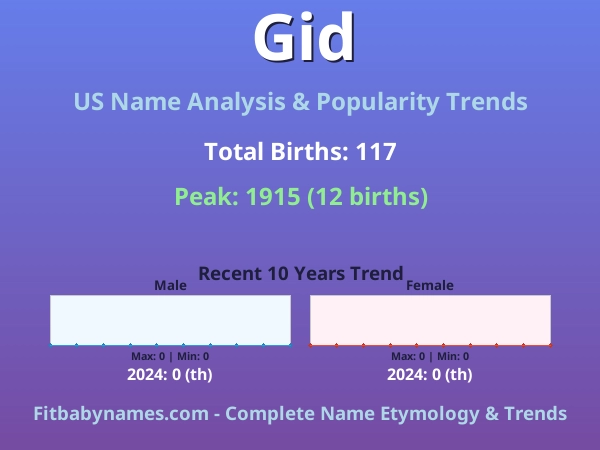 Gid

US Name Analysis & Popularity Trends

Total Births: 117

Peak: 1915 (12 births)

Recent 10 Years Trend

Male

Max: 0 | Min: 0

2024: 0 (th)

Female

Max: 0 | Min: 0

2024: 0 (th)

Fitbabynames.com - Complete Name Etymology & Trends